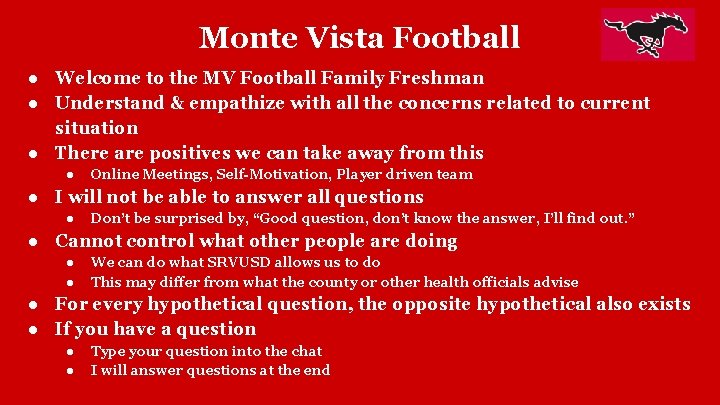 Monte Vista Football

● Welcome to the MV Football Family Freshman
● Understand & empathize with all the concerns related to current situation
● There are positives we can take away from this
  ● Online Meetings, Self-Motivation, Player driven team
● I will not be able to answer all questions
  ● Don't be surprised by, "Good question, don't know the answer, I'll find out."
● Cannot control what other people are doing
  ● We can do what SRVUSD allows us to do
  ● This may differ from what the county or other health officials advise
● For every hypothetical question, the opposite hypothetical also exists
● If you have a question
  ● Type your question into the chat
  ● I will answer questions at the end